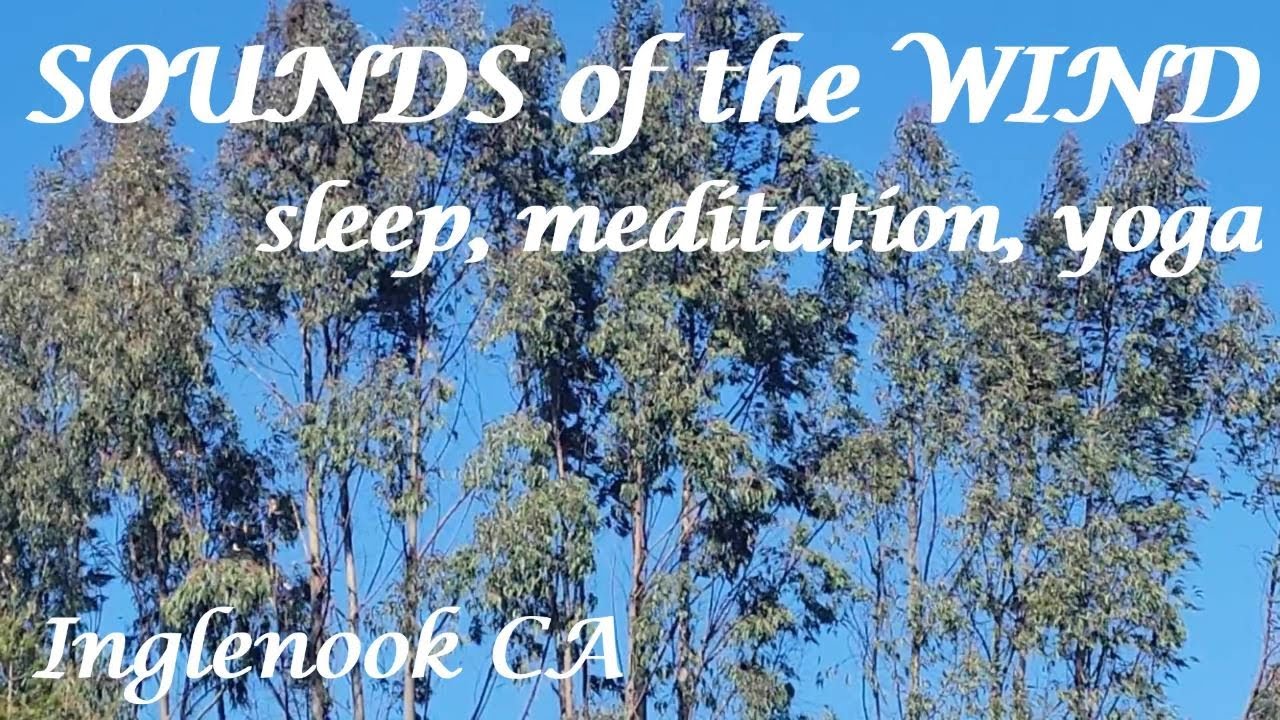 SOUNDS of the WIND
sleep, meditation, yoga

Inglenook CA